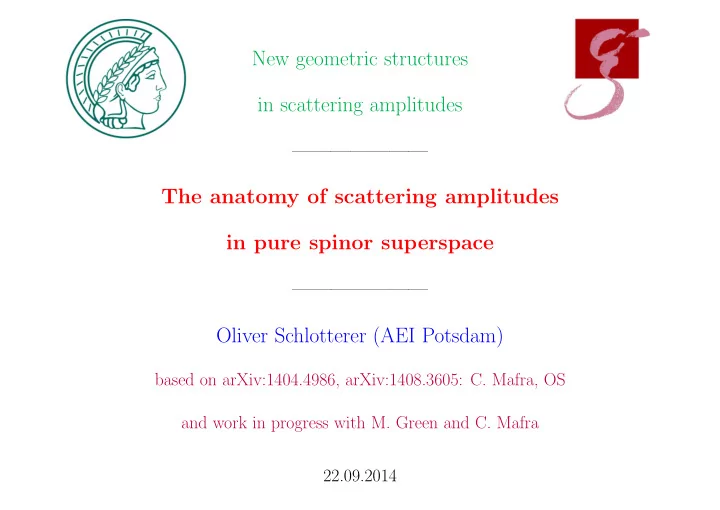 New geometric structures

in scattering amplitudes

The anatomy of scattering amplitudes

in pure spinor superspace

Oliver Schlotterer (AEI Potsdam)

based on arXiv:1404.4986, arXiv:1408.3605: C. Mafra, OS

and work in progress with M. Green and C. Mafra

22.09.2014